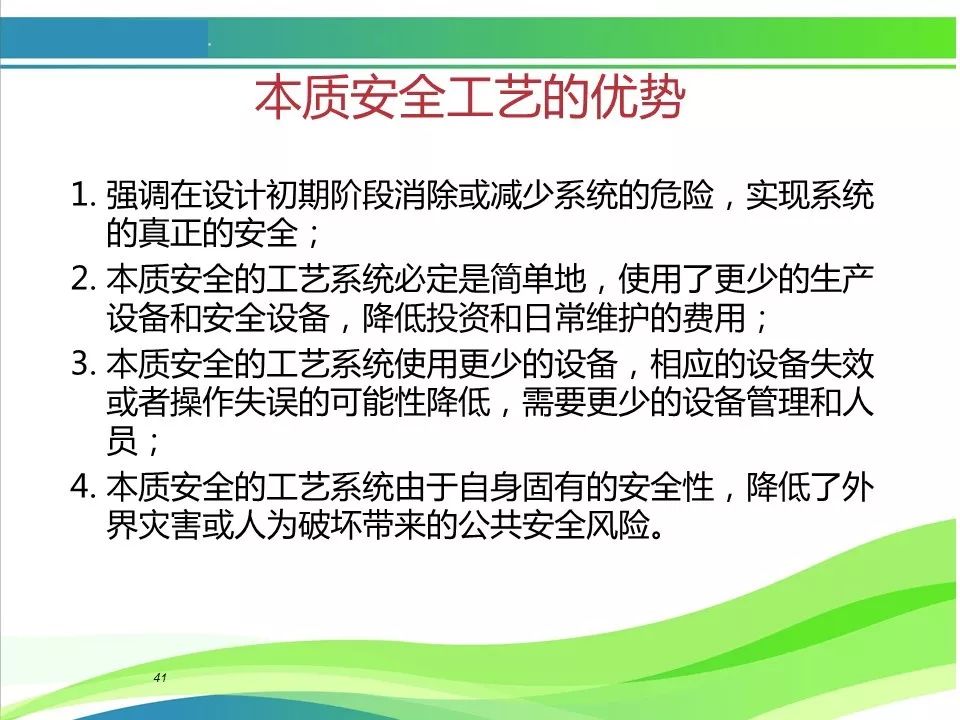 本质安全工艺的优势

1. 强调在设计初期阶段消除或减少系统的危险，实现系统的真正的安全；

2. 本质安全的工艺系统必定是简单地，使用了更少的生产设备和安全设备，降低投资和日常维护的费用；

3. 本质安全的工艺系统使用更少的设备，相应的设备失效或者操作失误的可能性降低，需要更少的设备管理和人员；

4. 本质安全的工艺系统由于自身固有的安全性，降低了外界灾害或人为破坏带来的公共安全风险。

41